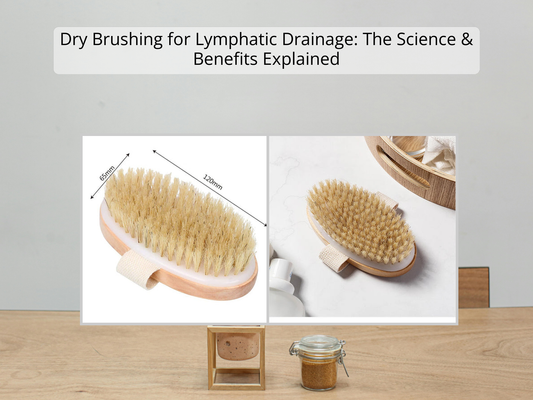 Dry Brushing for Lymphatic Drainage: The Science & Benefits Explained

65mm

120mm